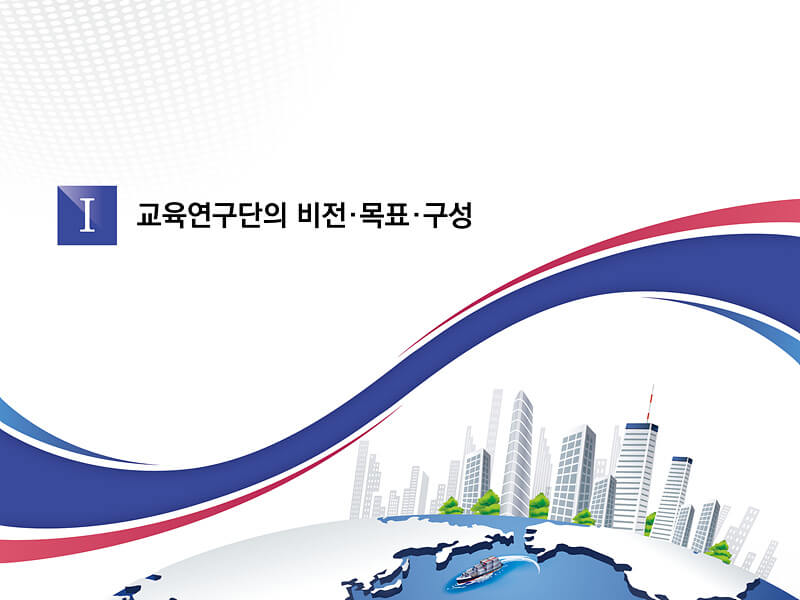 I

교육연구단의 비전·목표·구성